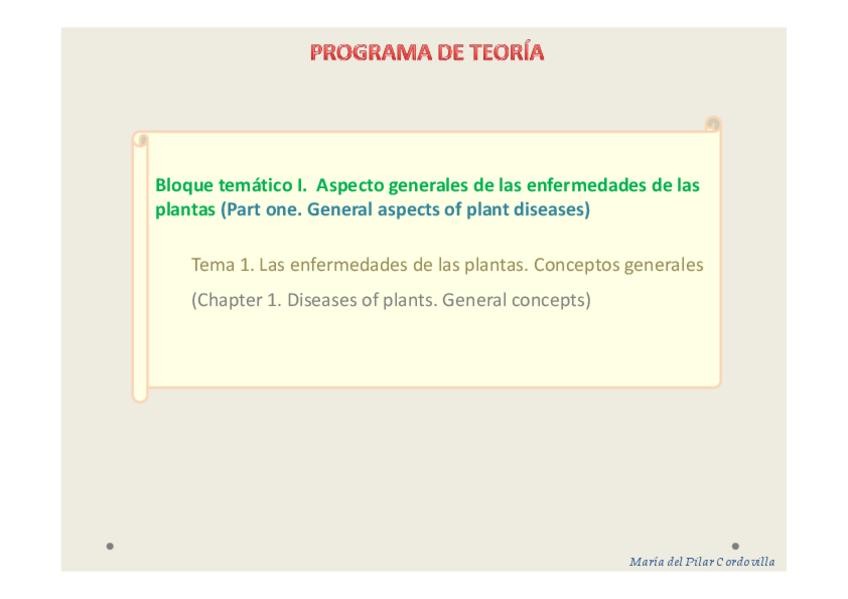 PROGRAMA DE TEORÍA

Bloque temático I. Aspecto generales de las enfermedades de las plantas (Part one. General aspects of plant diseases)

Tema 1. Las enfermedades de las plantas. Conceptos generales

(Chapter 1. Diseases of plants. General concepts)

María del Pilar Cordovilla